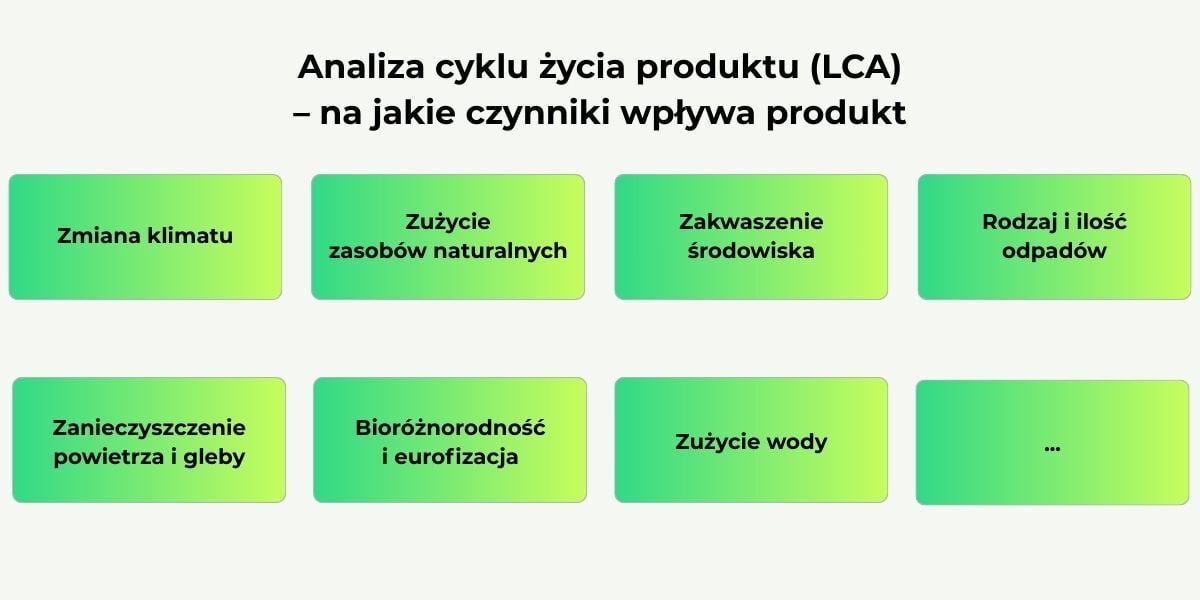 Analiza cyklu życia produktu (LCA)
– na jakie czynniki wpływa produkt

Zmiana klimatu

Zużycie zasobów naturalnych

Zakwaszenie środowiska

Rodzaj i ilość odpadów

Zanieczyszczenie powietrza i gleby

Bioróżnorodność i eurofizacja

Zużycie wody

...